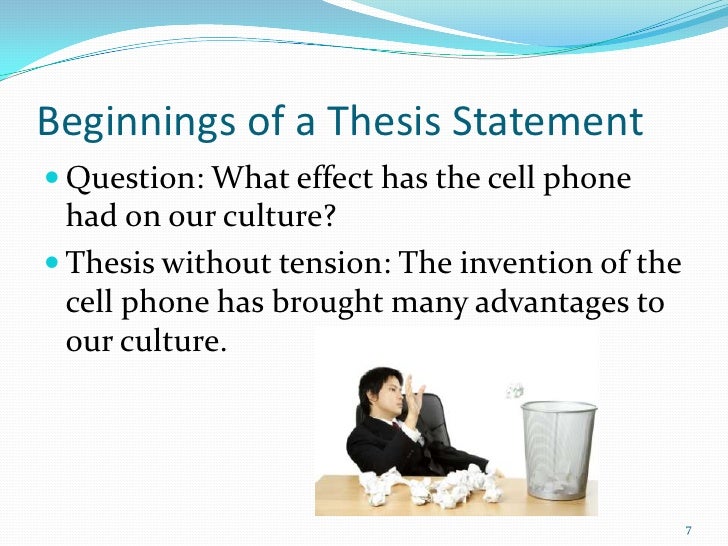 Beginnings of a Thesis Statement

Question: What effect has the cell phone had on our culture?

Thesis without tension: The invention of the cell phone has brought many advantages to our culture.

7